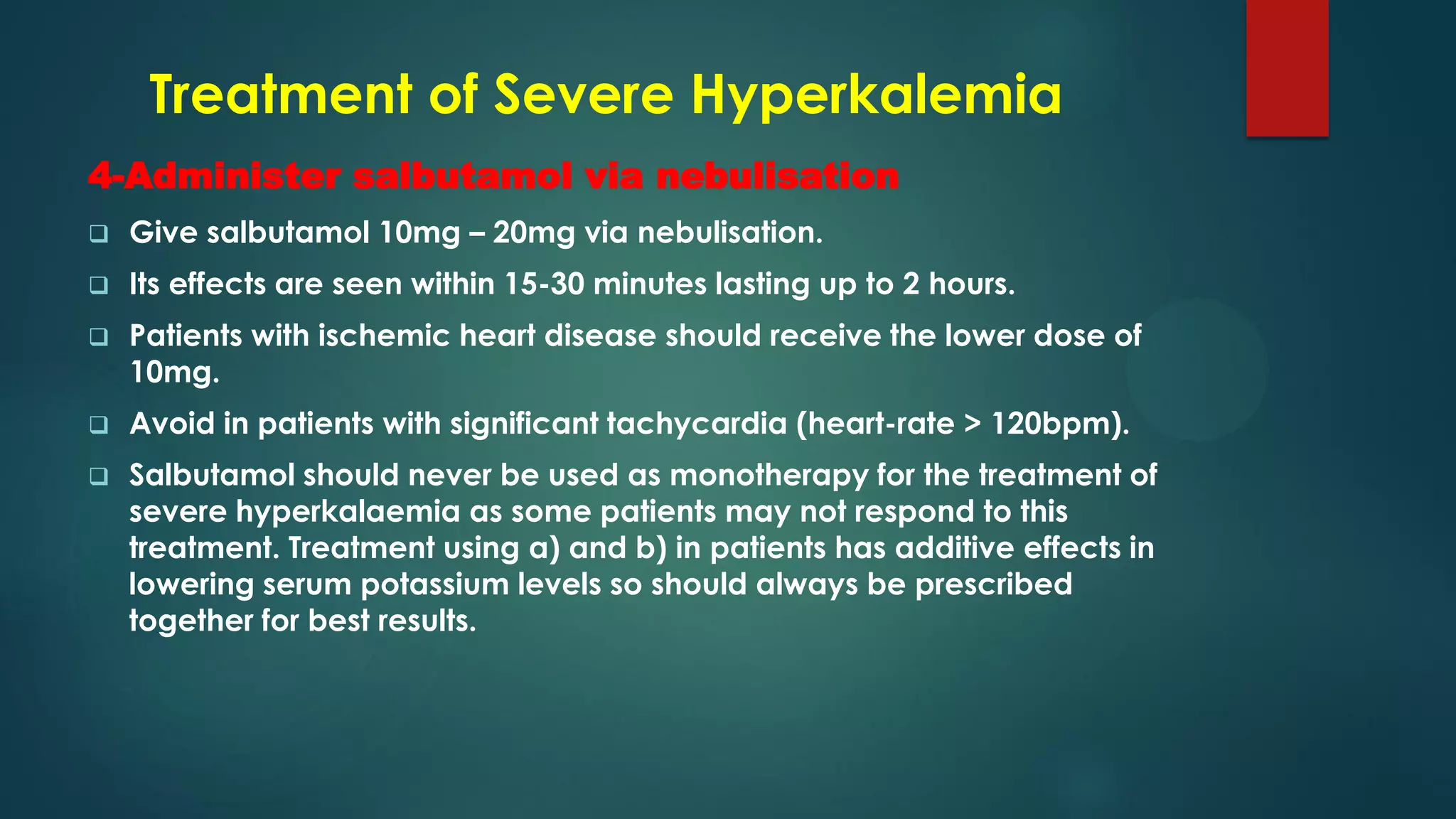 Treatment of Severe Hyperkalemia

4-Administer salbutamol via nebulisation

❑ Give salbutamol 10mg – 20mg via nebulisation.

❑ Its effects are seen within 15-30 minutes lasting up to 2 hours.

❑ Patients with ischemic heart disease should receive the lower dose of 10mg.

❑ Avoid in patients with significant tachycardia (heart-rate > 120bpm).

❑ Salbutamol should never be used as monotherapy for the treatment of severe hyperkalaemia as some patients may not respond to this treatment. Treatment using a) and b) in patients has additive effects in lowering serum potassium levels so should always be prescribed together for best results.